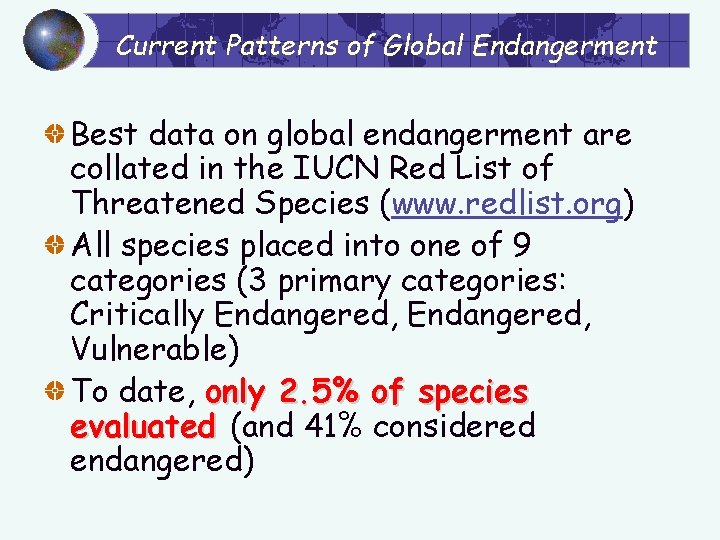 Current Patterns of Global Endangerment

Best data on global endangerment are collated in the IUCN Red List of Threatened Species (www.redlist.org)

All species placed into one of 9 categories (3 primary categories: Critically Endangered, Endangered, Vulnerable)

To date, only 2.5% of species evaluated (and 41% considered endangered)